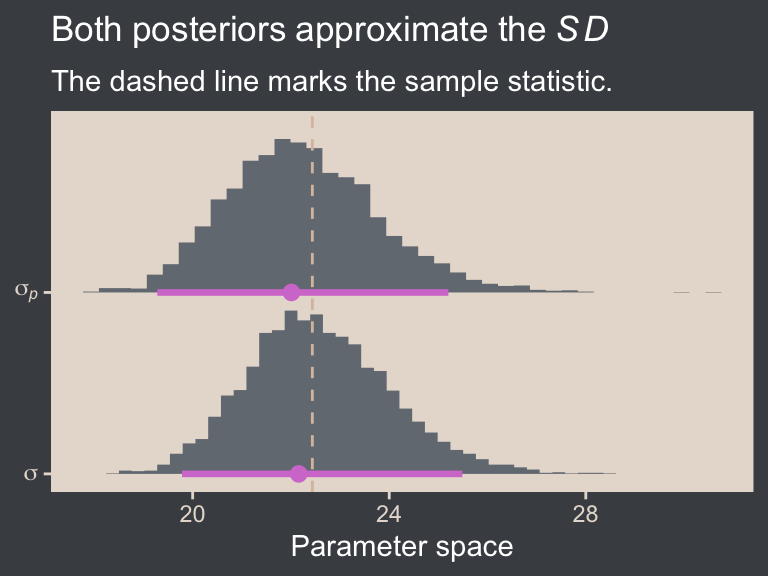 Both posteriors approximate the $SD$

The dashed line marks the sample statistic.

$\sigma_p$

$\sigma$

20

24

28

Parameter space